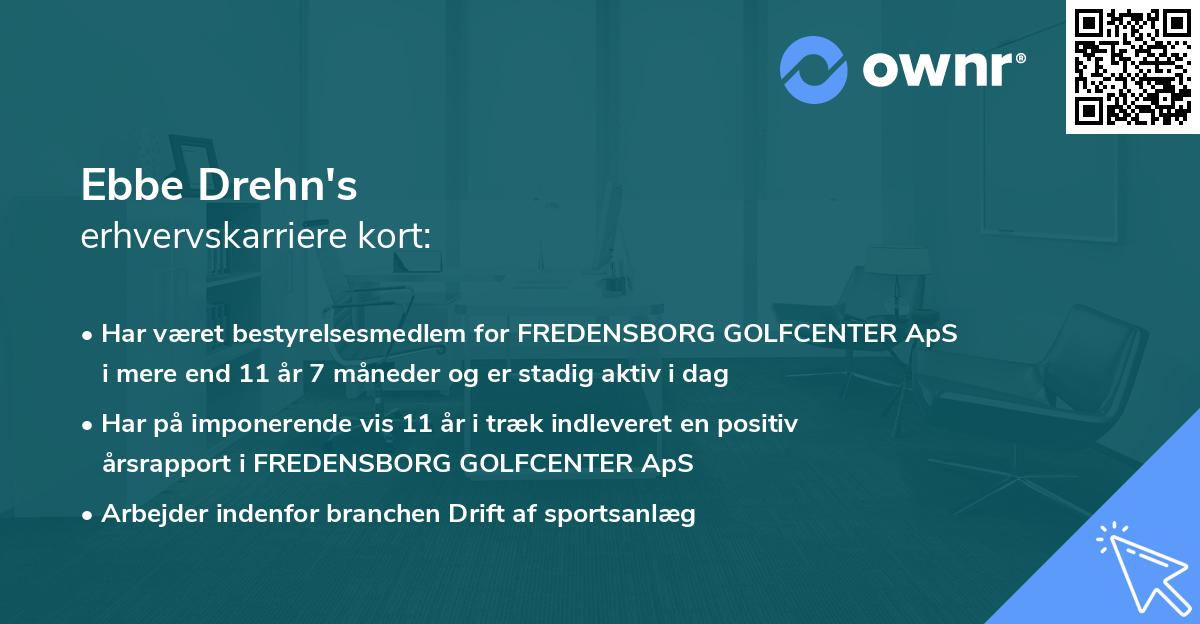 ownr®

Ebbe Drehn's
erhvervskarriere kort:

• Har været bestyrelsesmedlem for FREDENSBORG GOLFCENTER ApS i mere end 11 år 7 måneder og er stadig aktiv i dag

• Har på imponerende vis 11 år i træk indleveret en positiv årsrapport i FREDENSBORG GOLFCENTER ApS

• Arbejder indenfor branchen Drift af sportsanlæg